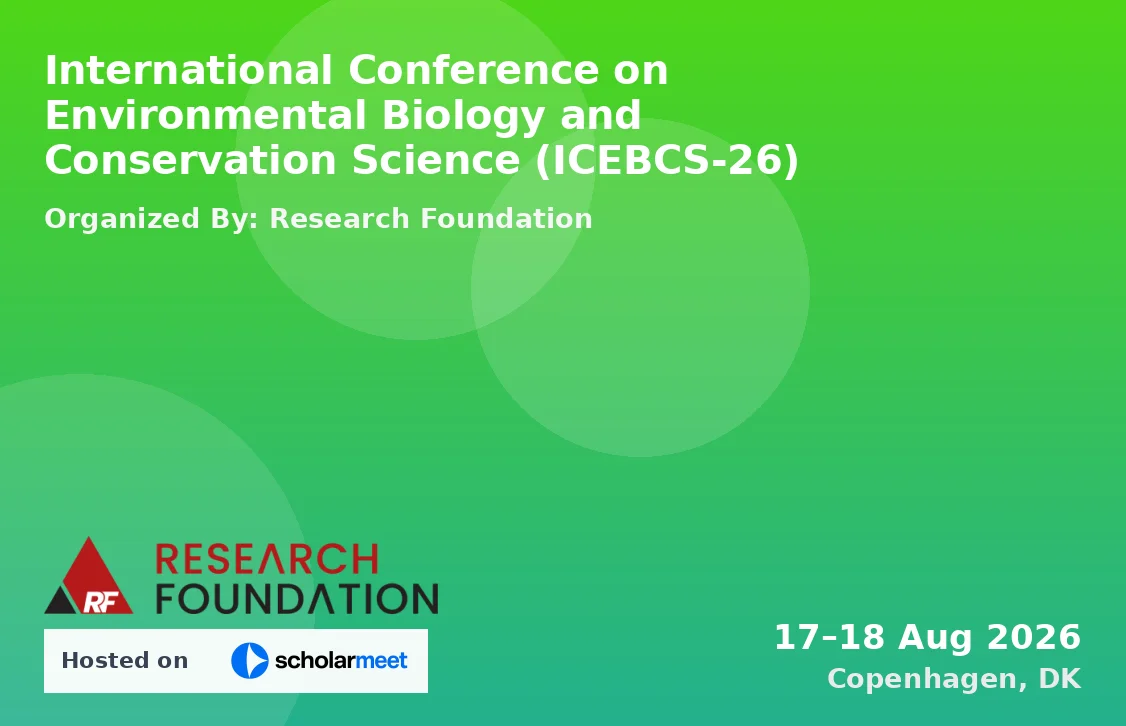 International Conference on Environmental Biology and Conservation Science (ICEBCS-26)

Organized By: Research Foundation

RF RESEARCH FOUNDATION

Hosted on scholarmeet

17–18 Aug 2026
Copenhagen, DK